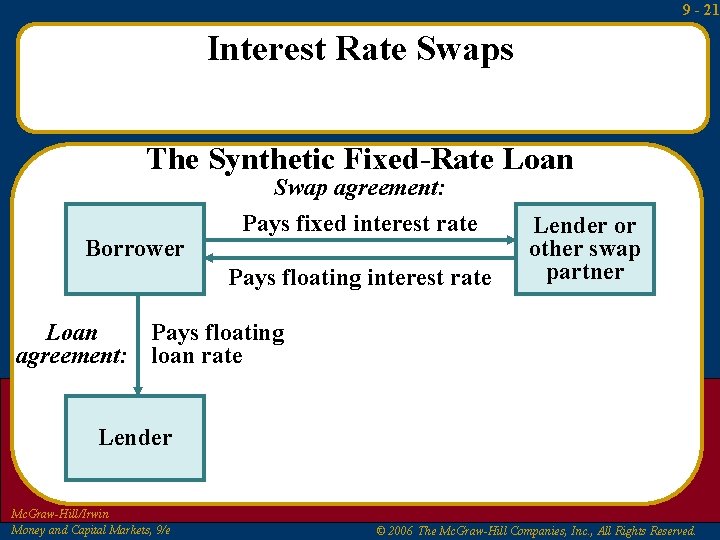 9 - 21

Interest Rate Swaps

The Synthetic Fixed-Rate Loan

Swap agreement:

Borrower

Pays fixed interest rate

Pays floating interest rate

Lender or other swap partner

Loan agreement:

Pays floating loan rate

Lender

McGraw-Hill/Irwin
Money and Capital Markets, 9/e

© 2006 The McGraw-Hill Companies, Inc., All Rights Reserved.